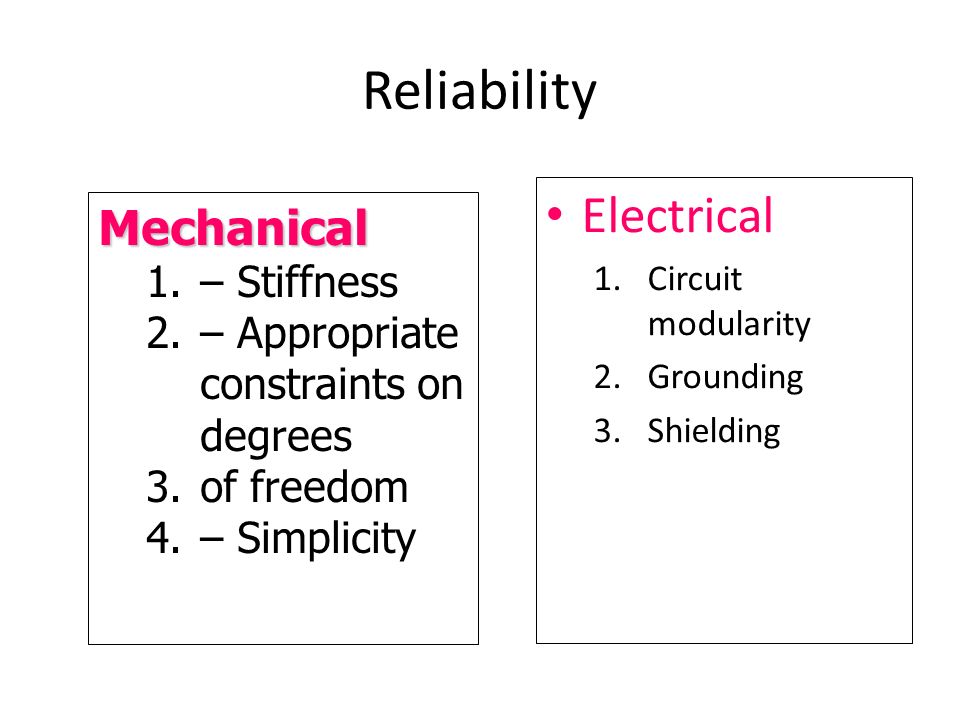 Reliability

Mechanical
1. – Stiffness
2. – Appropriate constraints on degrees
3. of freedom
4. – Simplicity

• Electrical
1. Circuit modularity
2. Grounding
3. Shielding